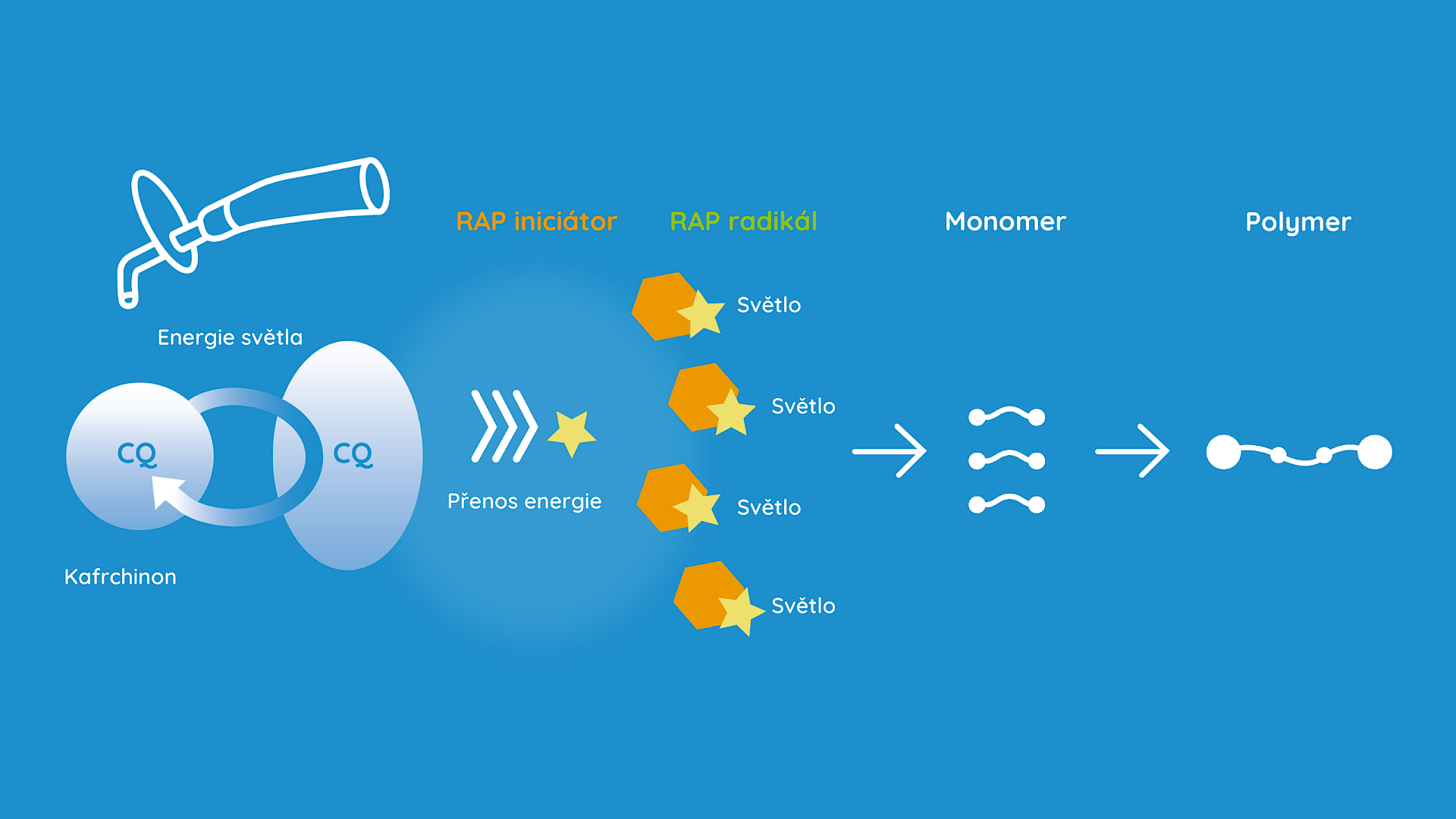 RAP iniciátor

RAP radikál

Monomer

Polymer

Energie světla

CQ

CQ

Kafrchinon

Přenos energie

Světlo

Světlo

Světlo

Světlo